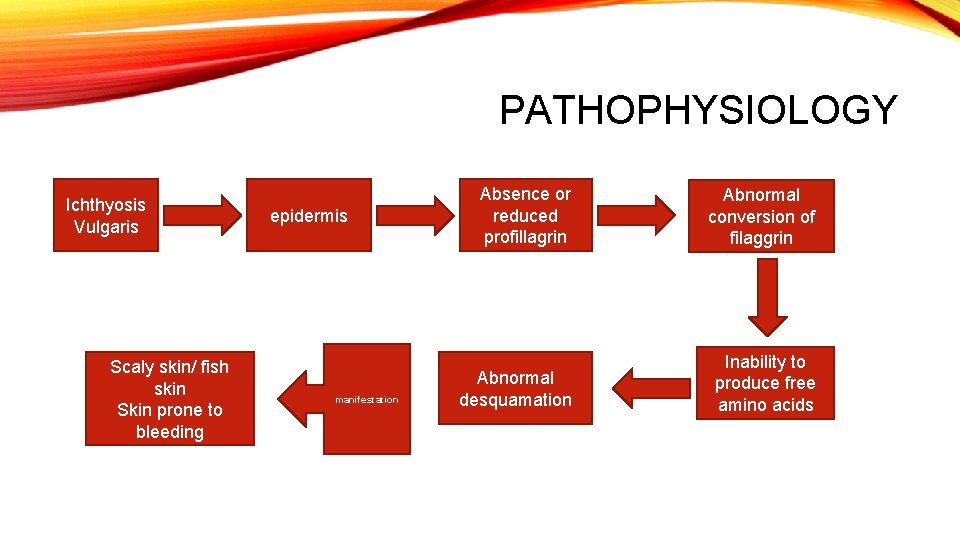 PATHOPHYSIOLOGY

Ichthyosis Vulgaris

epidermis

Absence or reduced profillagrin

Abnormal conversion of filaggrin

Inability to produce free amino acids

Abnormal desquamation

manifestation

Scaly skin/ fish skin
Skin prone to bleeding